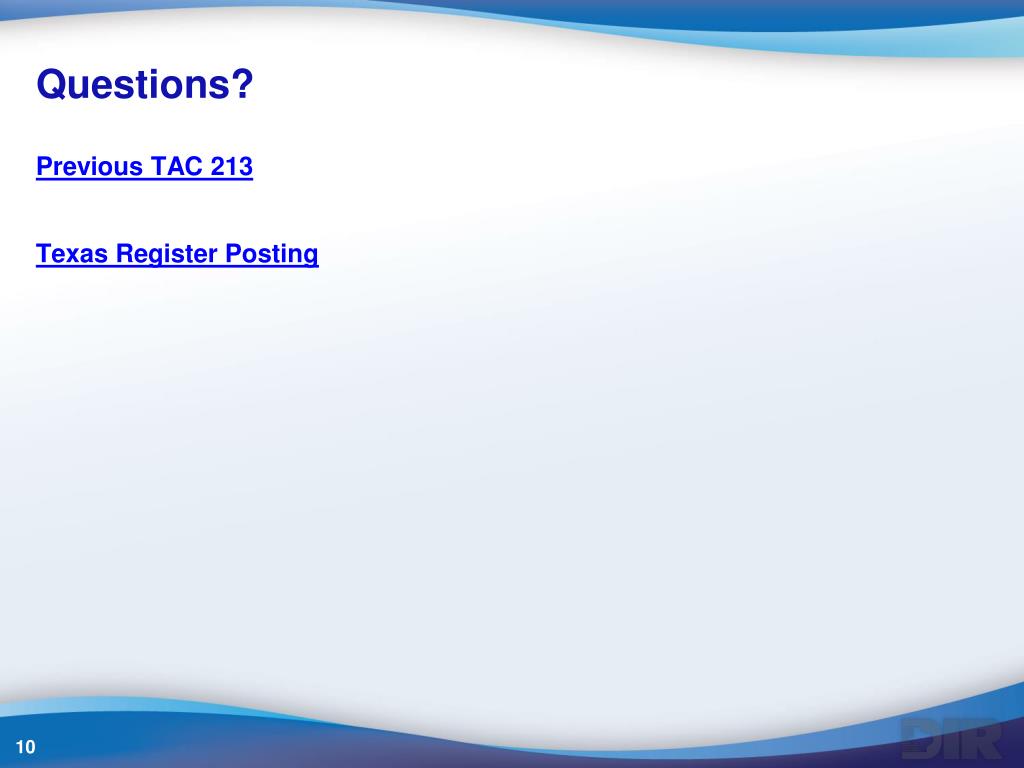 Questions?

Previous TAC 213

Texas Register Posting

10

DIR